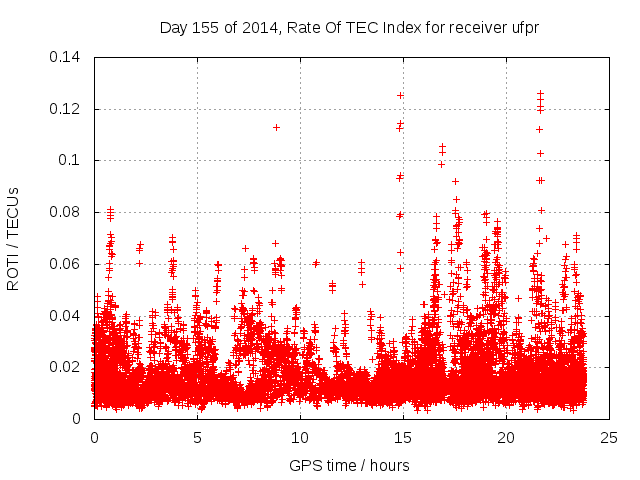 Day 155 of 2014, Rate Of TEC Index for receiver ufpr

ROTI / TECUs

0.14
0.12
0.1
0.08
0.06
0.04
0.02
0

0
5
10
15
20
25

GPS time / hours